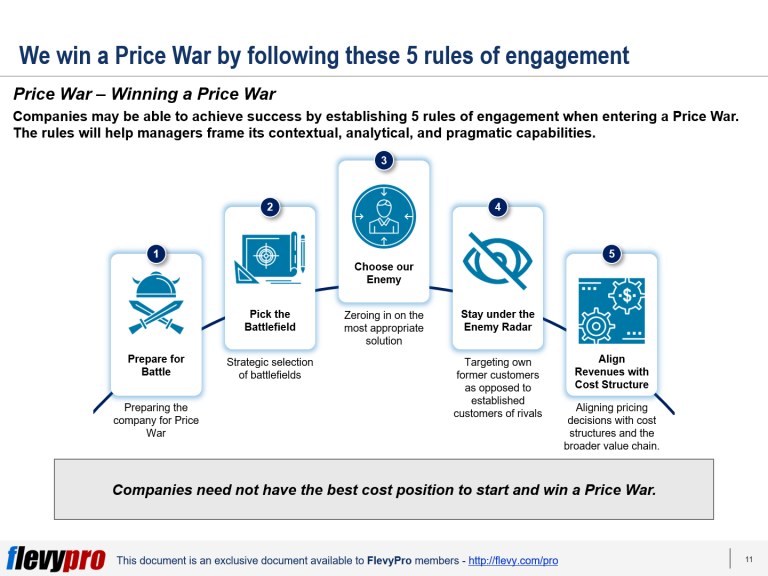 We win a Price War by following these 5 rules of engagement

Price War – Winning a Price War

Companies may be able to achieve success by establishing 5 rules of engagement when entering a Price War. The rules will help managers frame its contextual, analytical, and pragmatic capabilities.

1
Prepare for Battle
Preparing the company for Price War

2
Pick the Battlefield
Strategic selection of battlefields

3
Choose our Enemy
Zeroing in on the most appropriate solution

4
Stay under the Enemy Radar
Targeting own former customers as opposed to established customers of rivals

5
Align Revenues with Cost Structure
Aligning pricing decisions with cost structures and the broader value chain.

Companies need not have the best cost position to start and win a Price War.

flevypro This document is an exclusive document available to FlevyPro members - http://flevy.com/pro

11